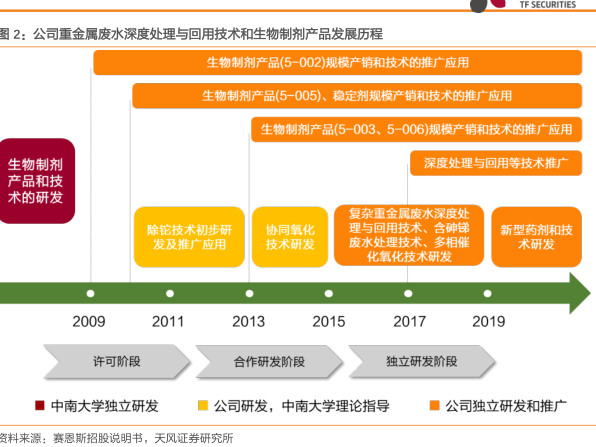 TF SECURITIES

图 2：公司重金属废水深度处理与回用技术和生物制剂产品发展历程

生物制剂产品(5-002)规模产销和技术的推广应用

生物制剂产品(5-005)、稳定剂规模产销和技术的推广应用

生物制剂产品(5-003、5-006)规模产销和技术的推广应用

深度处理与回用等技术推广

生物制剂产品和技术的研发

除铊技术初步研发及推广应用

协同氧化技术研发

复杂重金属废水深度处理与回用技术、含砷锑废水处理技术、多相催化氧化技术研发

新型药剂和技术研发

2009 2011 2013 2015 2017 2019

许可阶段

合作研发阶段

独立研发阶段

中南大学独立研发

公司研发，中南大学理论指导

公司独立研发和推广

资料来源：赛恩斯招股说明书，天风证券研究所